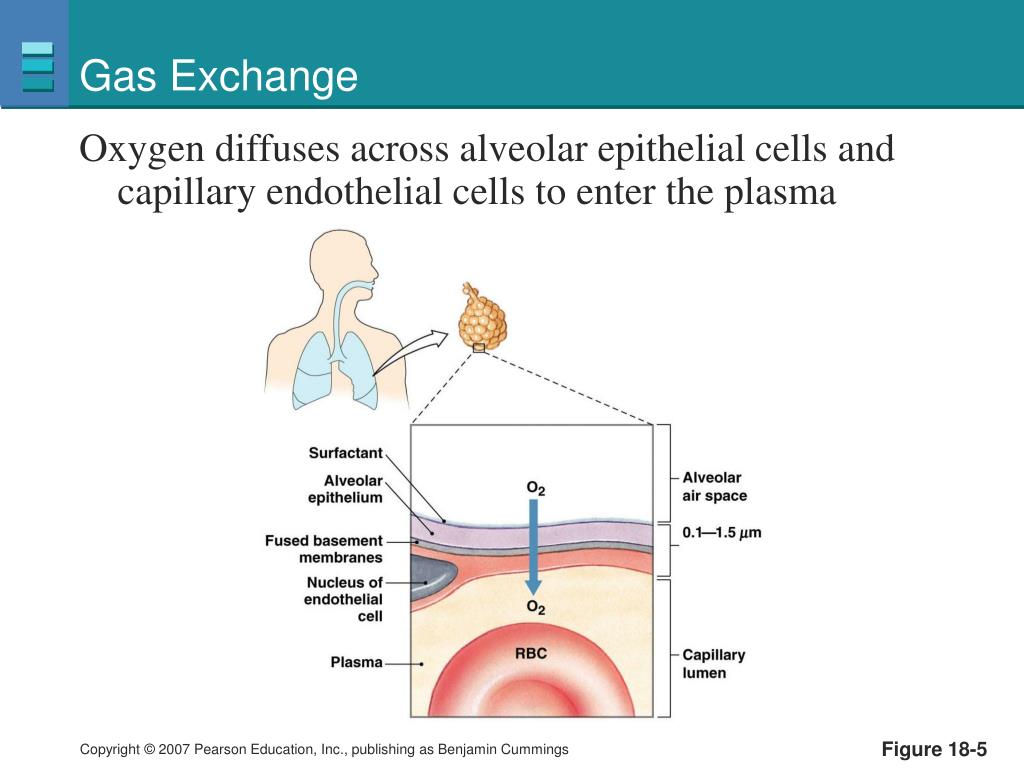 Gas Exchange

Oxygen diffuses across alveolar epithelial cells and capillary endothelial cells to enter the plasma

Surfactant

Alveolar epithelium

Fused basement membranes

Nucleus of endothelial cell

Plasma

$O_2$

$O_2$

RBC

Alveolar air space

0.1—1.5 $\mu$m

Capillary lumen

Copyright © 2007 Pearson Education, Inc., publishing as Benjamin Cummings

Figure 18-5